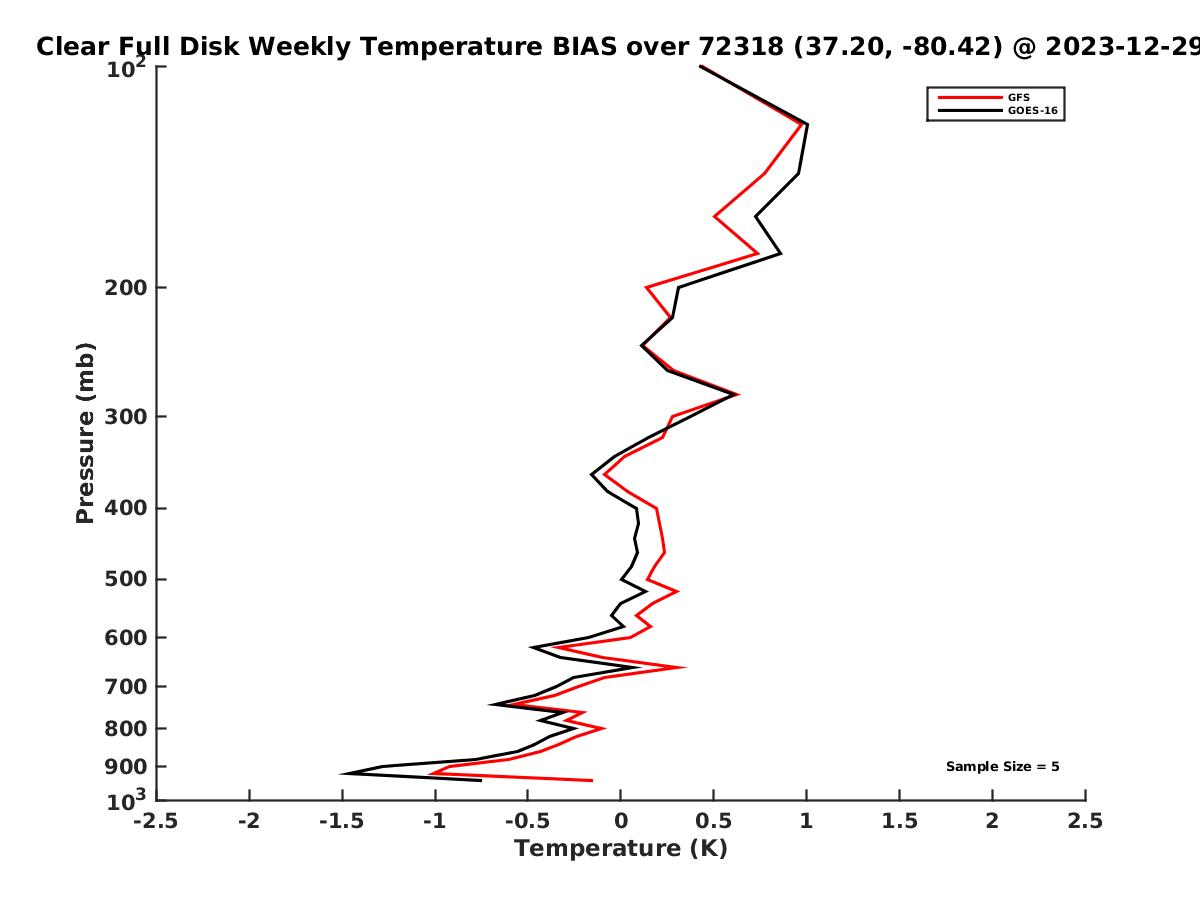 Clear Full Disk Weekly Temperature BIAS over 72318 (37.20, -80.42) @ 2023-12-29

GFS
GOES-16

Pressure (mb)

$10^2$
200
300
400
500
600
700
800
900
$10^3$

Sample Size = 5

-2.5
-2
-1.5
-1
-0.5
0
0.5
1
1.5
2
2.5

Temperature (K)